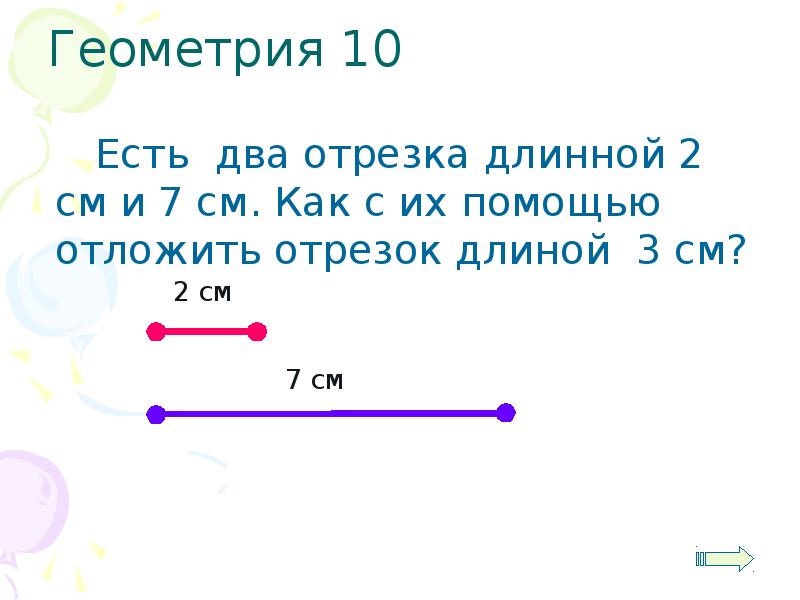 Геометрия 10

Есть два отрезка длинной 2 см и 7 см. Как с их помощью отложить отрезок длиной 3 см?

2 см

7 см